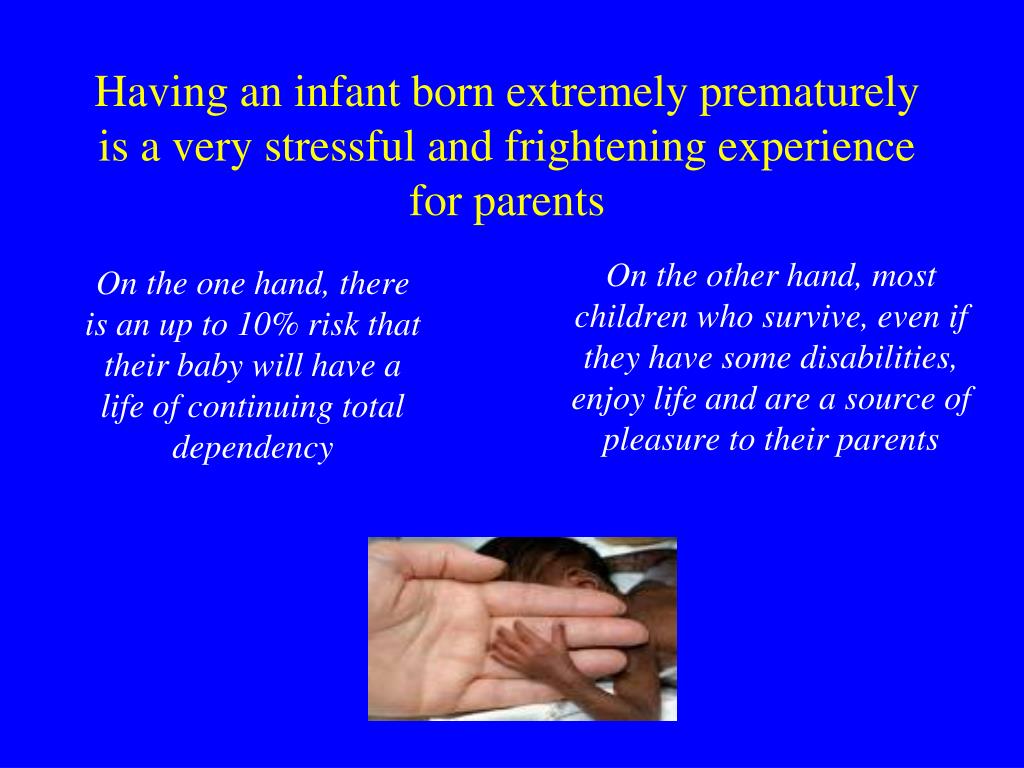 Having an infant born extremely prematurely is a very stressful and frightening experience for parents

On the one hand, there is an up to 10% risk that their baby will have a life of continuing total dependency

On the other hand, most children who survive, even if they have some disabilities, enjoy life and are a source of pleasure to their parents